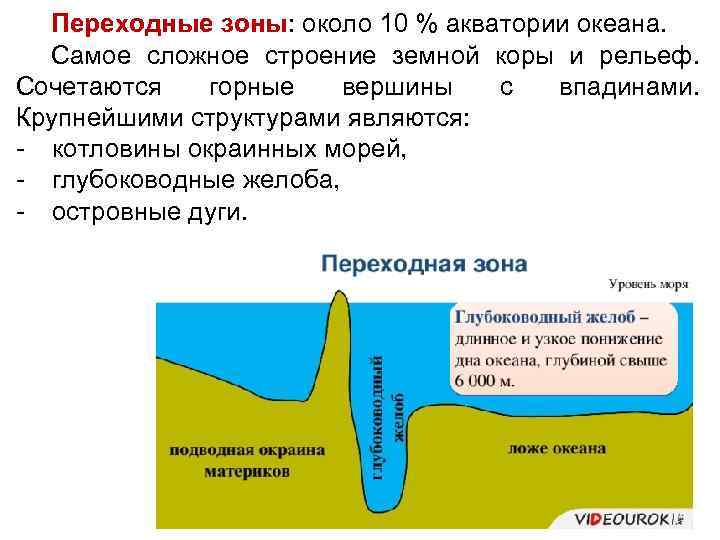 Переходные зоны: около 10 % акватории океана.

Самое сложное строение земной коры и рельеф. Сочетаются горные вершины с впадинами. Крупнейшими структурами являются:
- котловины окраинных морей,
- глубоководные желоба,
- островные дуги.

Переходная зона

Уровень моря

Глубоководный желоб – длинное и узкое понижение дна океана, глубиной свыше 6 000 м.

глубоководный желоб

подводная окраина материков

ложе океана

VIDEOUROK